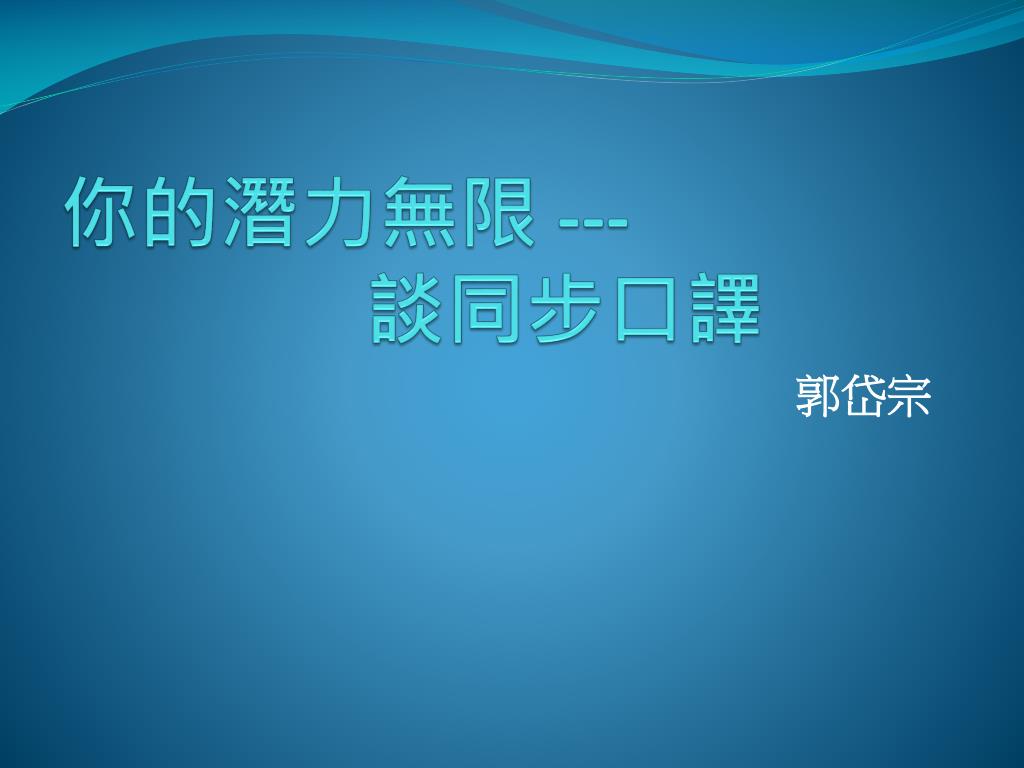 你的潛力無限 ---
談同步口譯

郭岱宗